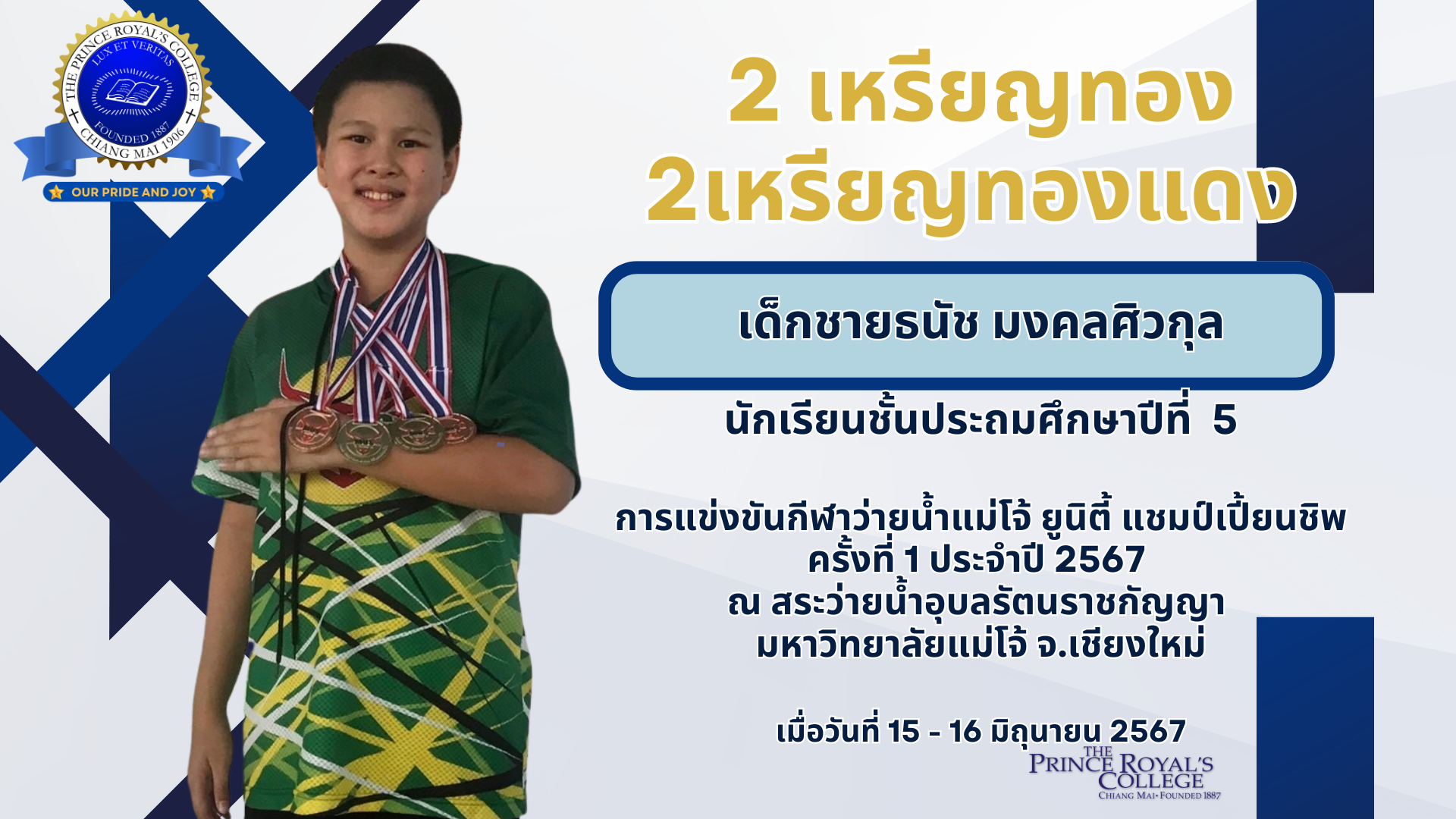 THE PRINCE ROYAL'S COLLEGE
LUX ET VERITAS
FOUNDED 1887
CHIANG MAI 1906
OUR PRIDE AND JOY

2 เหรียญทอง
2เหรียญทองแดง

เด็กชายธนัช มงคลศิวกุล

นักเรียนชั้นประถมศึกษาปีที่ 5

การแข่งขันกีฬาว่ายน้ำแม่โจ้ ยูนิตี้ แชมป์เปี้ยนชิพ ครั้งที่ 1 ประจำปี 2567
ณ สระว่ายน้ำอุบลรัตนราชกัญญา
มหาวิทยาลัยแม่โจ้ จ.เชียงใหม่

เมื่อวันที่ 15 - 16 มิถุนายน 2567

THE PRINCE ROYAL'S COLLEGE
CHIANG MAI • FOUNDED 1887